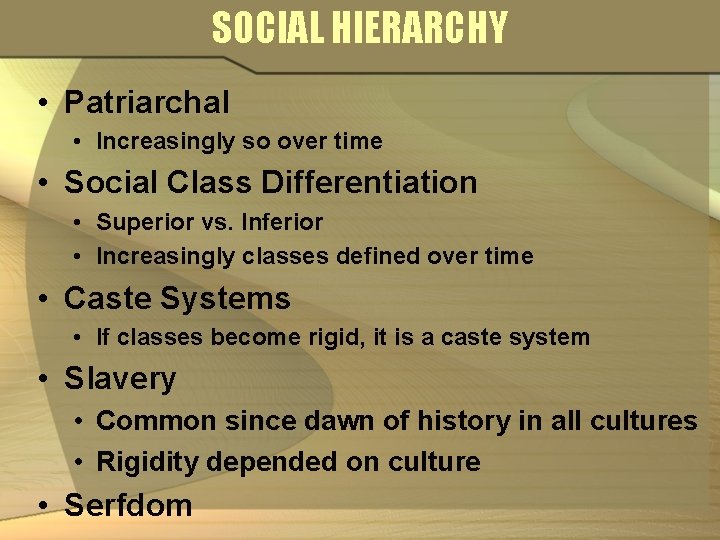 SOCIAL HIERARCHY

• Patriarchal
  • Increasingly so over time
• Social Class Differentiation
  • Superior vs. Inferior
  • Increasingly classes defined over time
• Caste Systems
  • If classes become rigid, it is a caste system
• Slavery
  • Common since dawn of history in all cultures
  • Rigidity depended on culture
• Serfdom